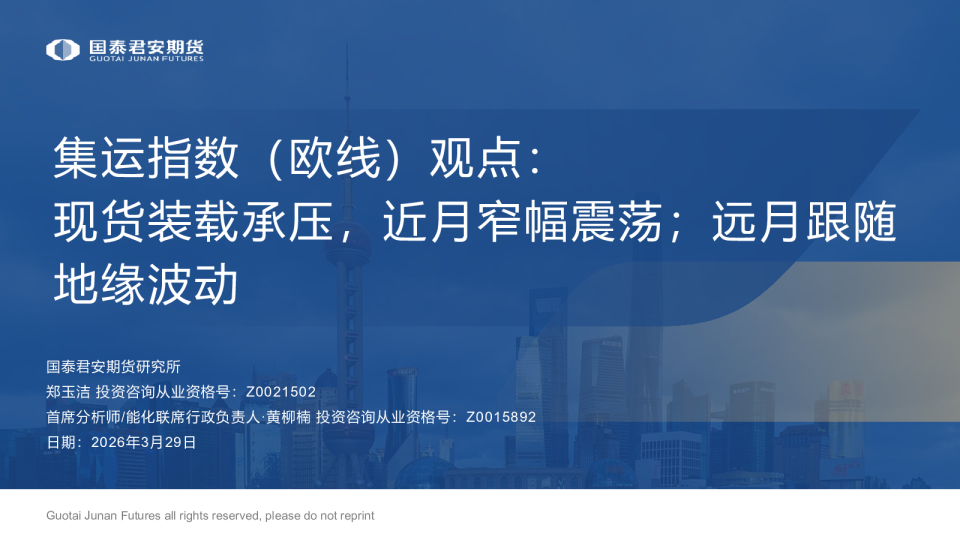 国泰君安期货
GUOTAI JUNAN FUTURES

集运指数（欧线）观点：
现货装载承压，近月窄幅震荡；远月跟随地缘波动

国泰君安期货研究所
郑玉洁 投资咨询从业资格号：Z0021502
首席分析师/能化联席行政负责人·黄柳楠 投资咨询从业资格号：Z0015892
日期：2026年3月29日

Guotai Junan Futures all rights reserved, please do not reprint